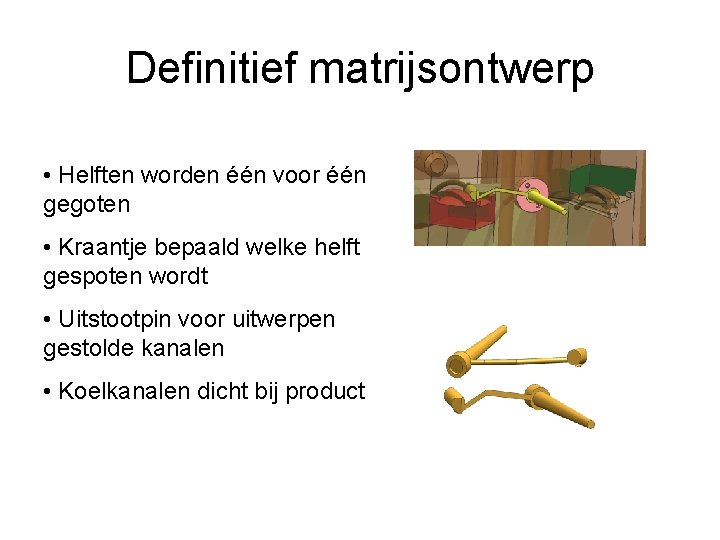 Definitief matrijsontwerp

• Helften worden één voor één gegoten

• Kraantje bepaald welke helft gespoten wordt

• Uitstootpin voor uitwerpen gestolde kanalen

• Koelkanalen dicht bij product